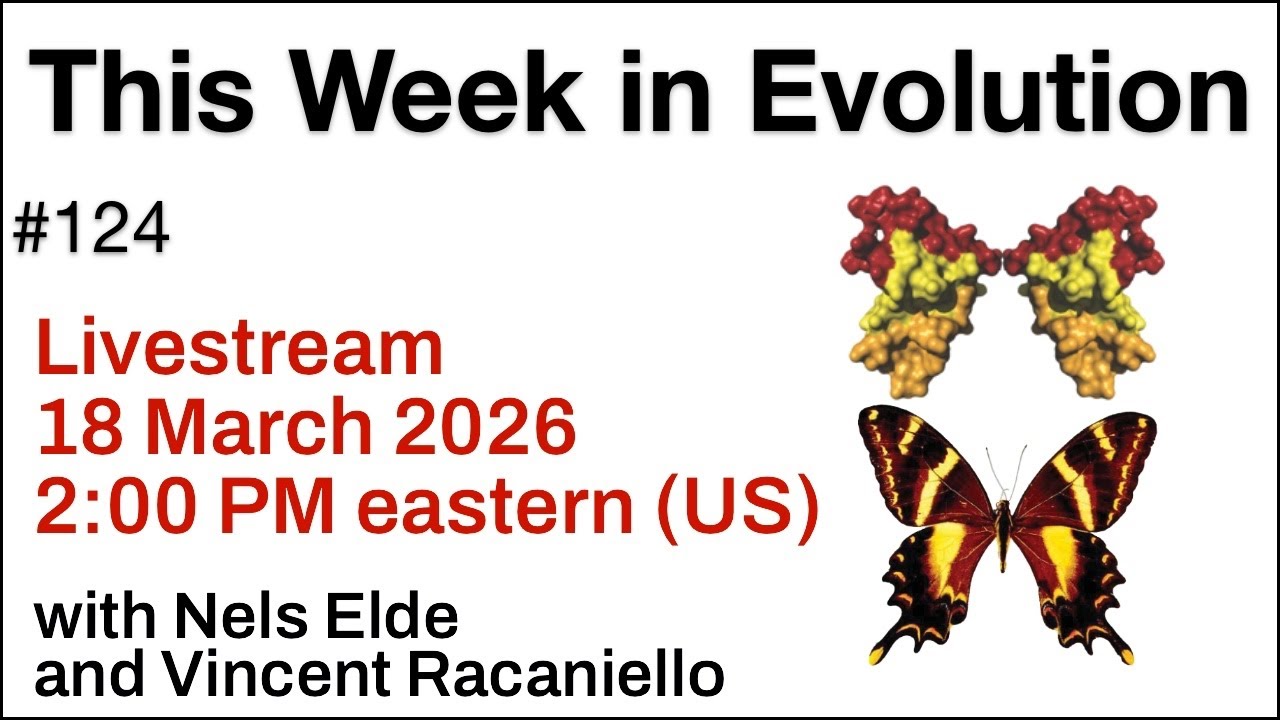 This Week in Evolution

#124

Livestream
18 March 2026
2:00 PM eastern (US)

with Nels Elde
and Vincent Racaniello